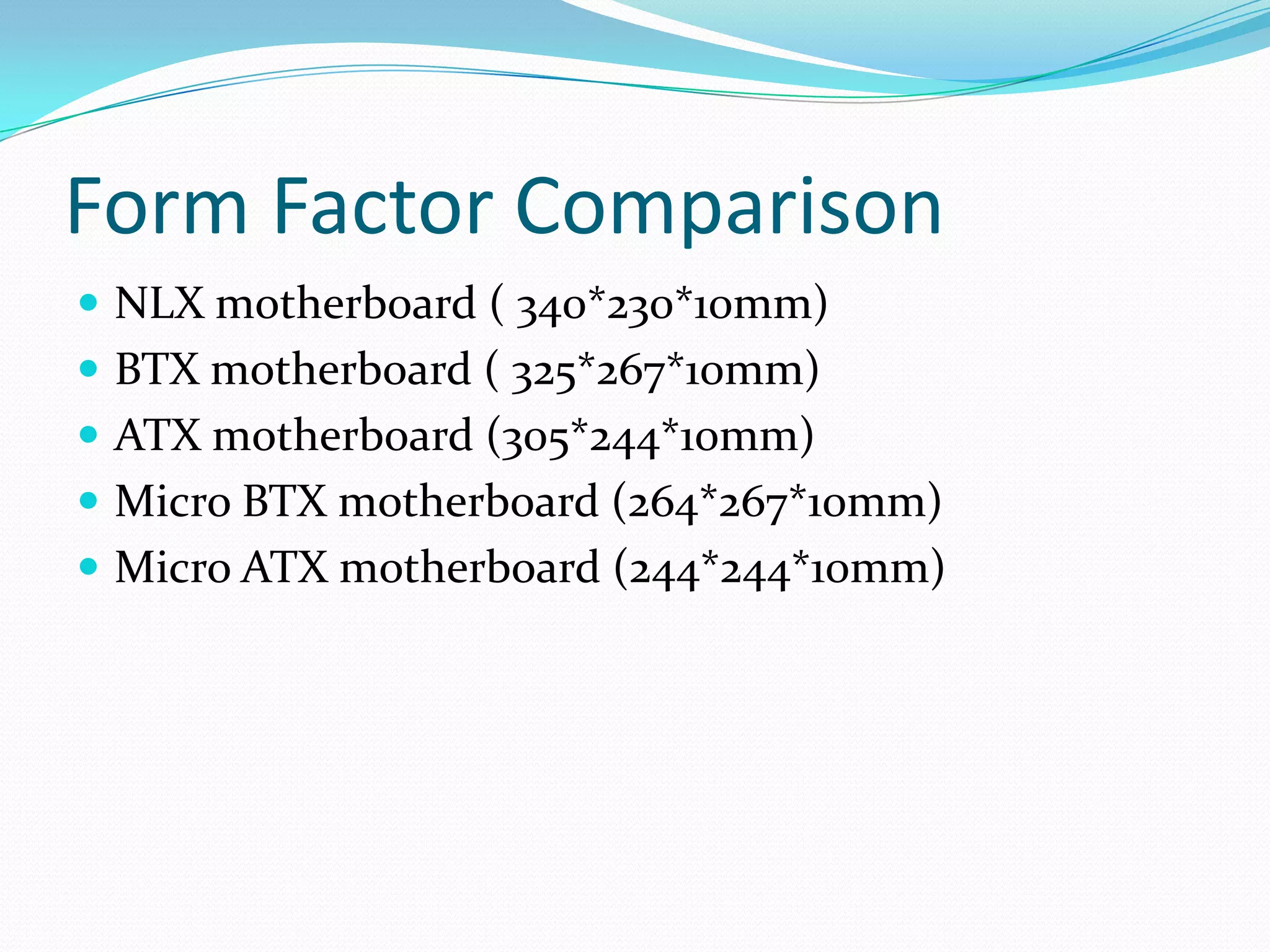 Form Factor Comparison

- NLX motherboard ( 340*230*10mm)
- BTX motherboard ( 325*267*10mm)
- ATX motherboard (305*244*10mm)
- Micro BTX motherboard (264*267*10mm)
- Micro ATX motherboard (244*244*10mm)